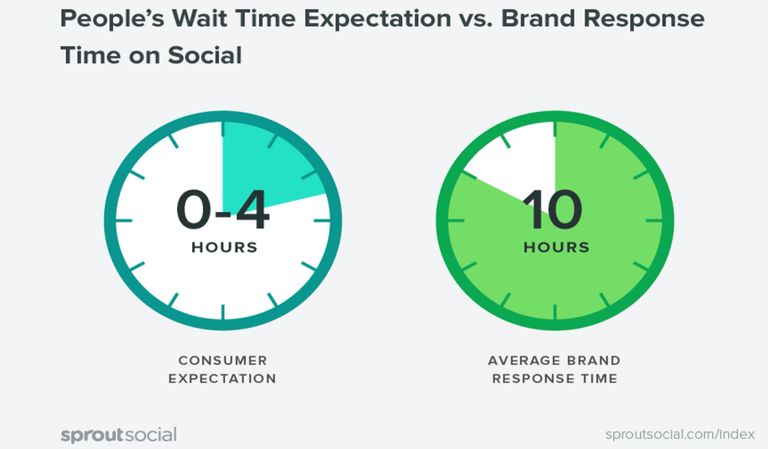 People's Wait Time Expectation vs. Brand Response Time on Social

0-4
HOURS

CONSUMER EXPECTATION

10
HOURS

AVERAGE BRAND RESPONSE TIME

sproutsocial

sproutsocial.com/index